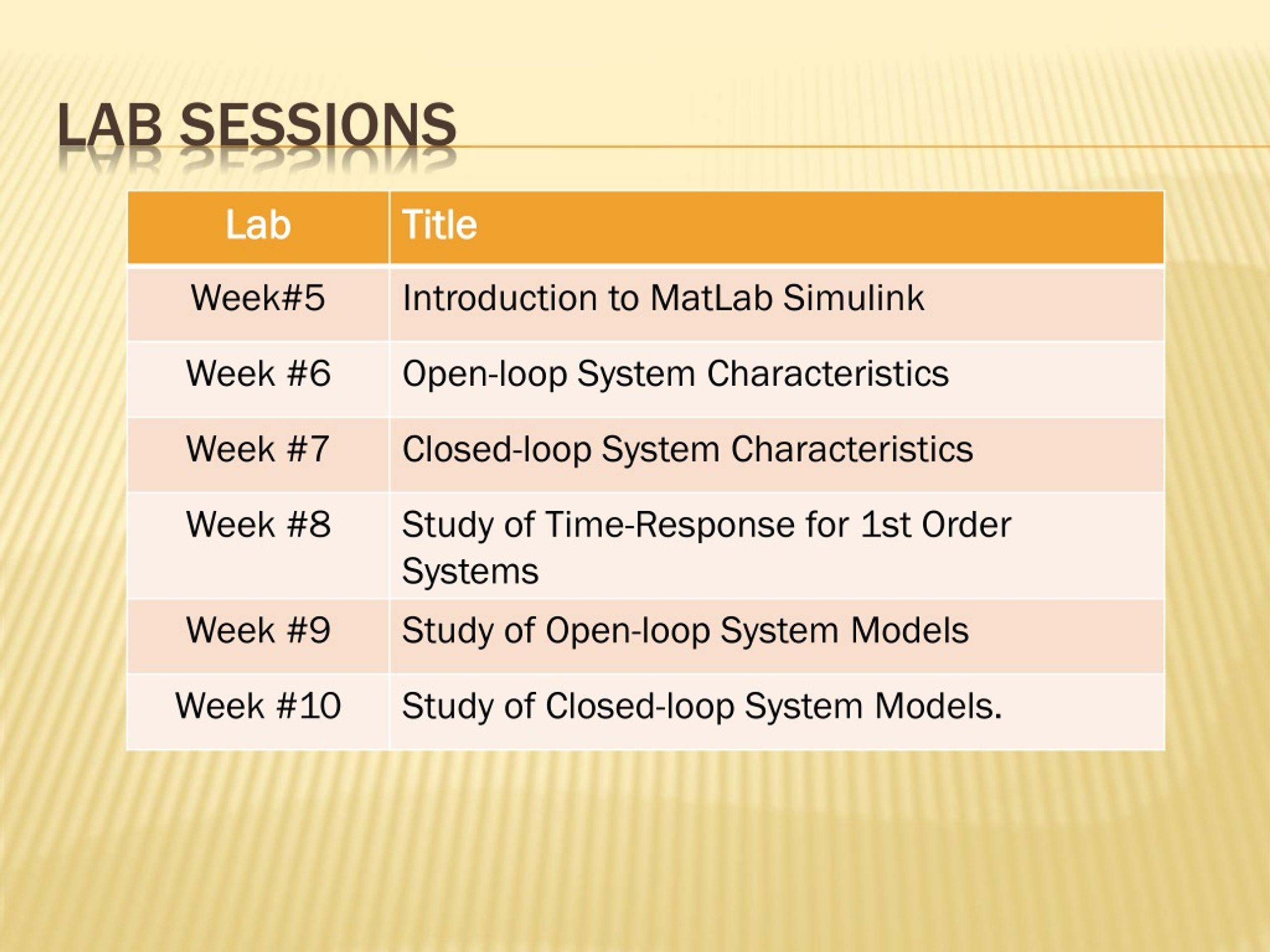 LAB SESSIONS

| Lab | Title |
|---|---|
| Week#5 | Introduction to MatLab Simulink |
| Week #6 | Open-loop System Characteristics |
| Week #7 | Closed-loop System Characteristics |
| Week #8 | Study of Time-Response for 1st Order Systems |
| Week #9 | Study of Open-loop System Models |
| Week #10 | Study of Closed-loop System Models. |